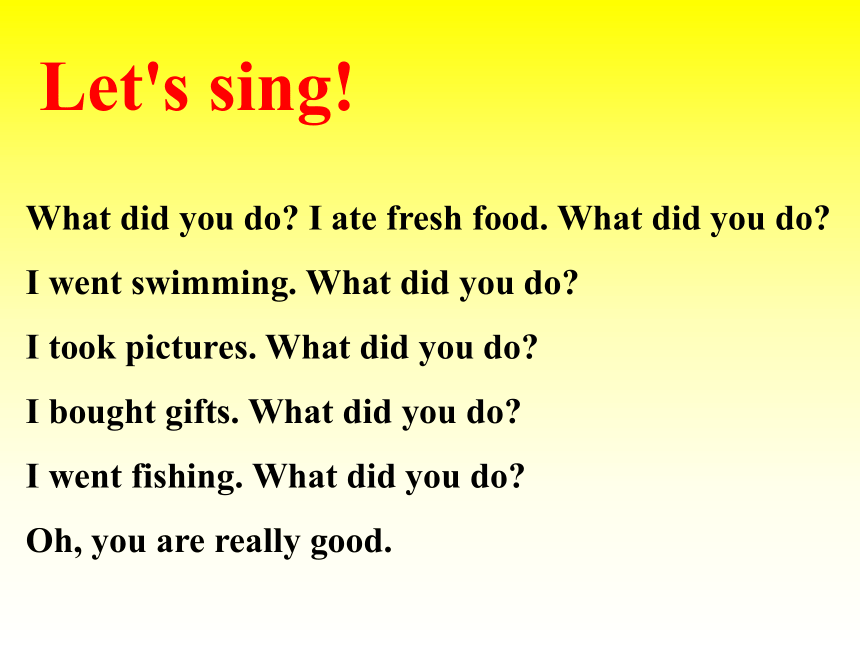 Let's sing!

What did you do? I ate fresh food. What did you do?

I went swimming. What did you do?

I took pictures. What did you do?

I bought gifts. What did you do?

I went fishing. What did you do?

Oh, you are really good.